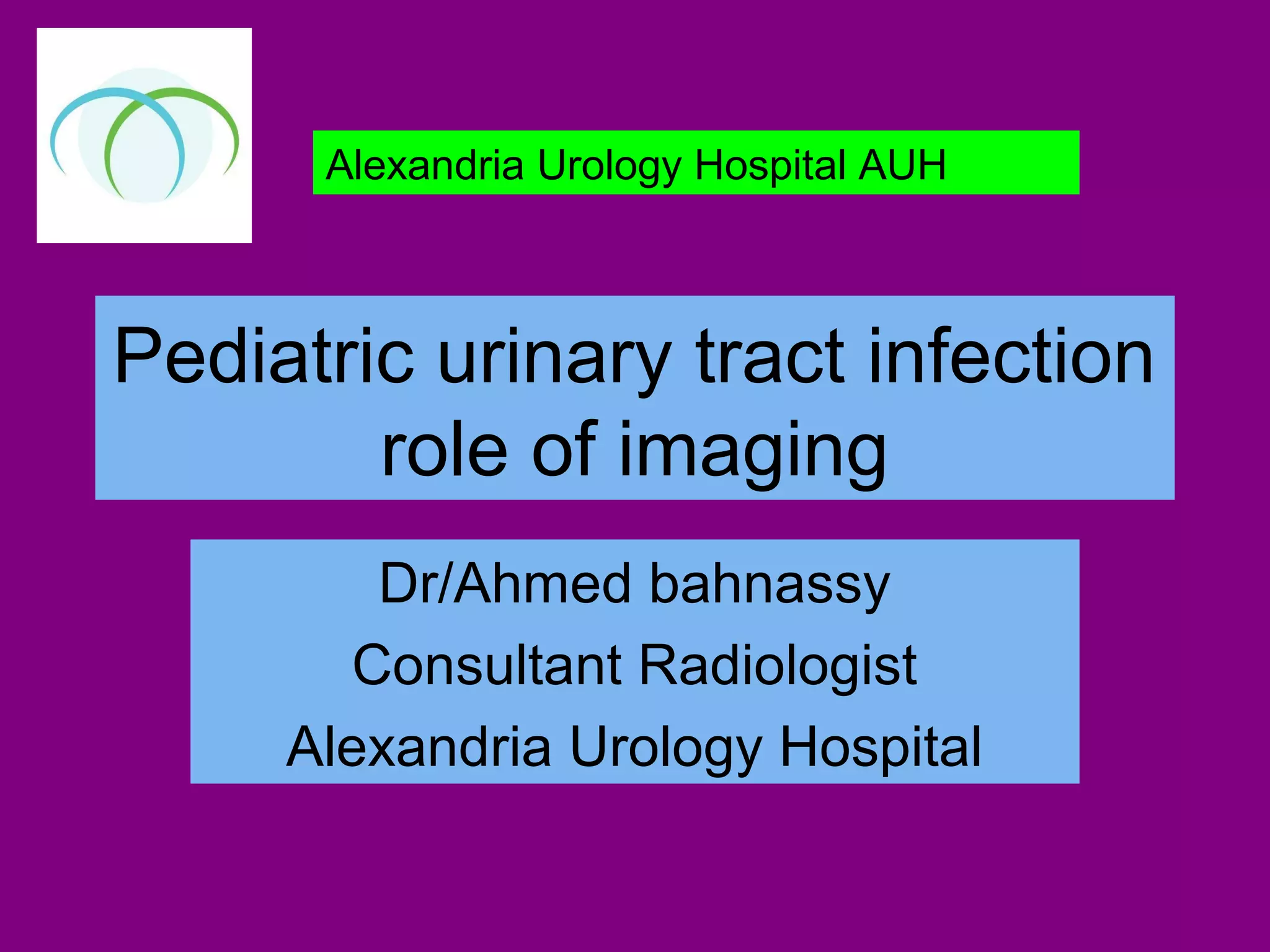 Alexandria Urology Hospital AUH

Pediatric urinary tract infection role of imaging

Dr/Ahmed bahnassy
Consultant Radiologist
Alexandria Urology Hospital